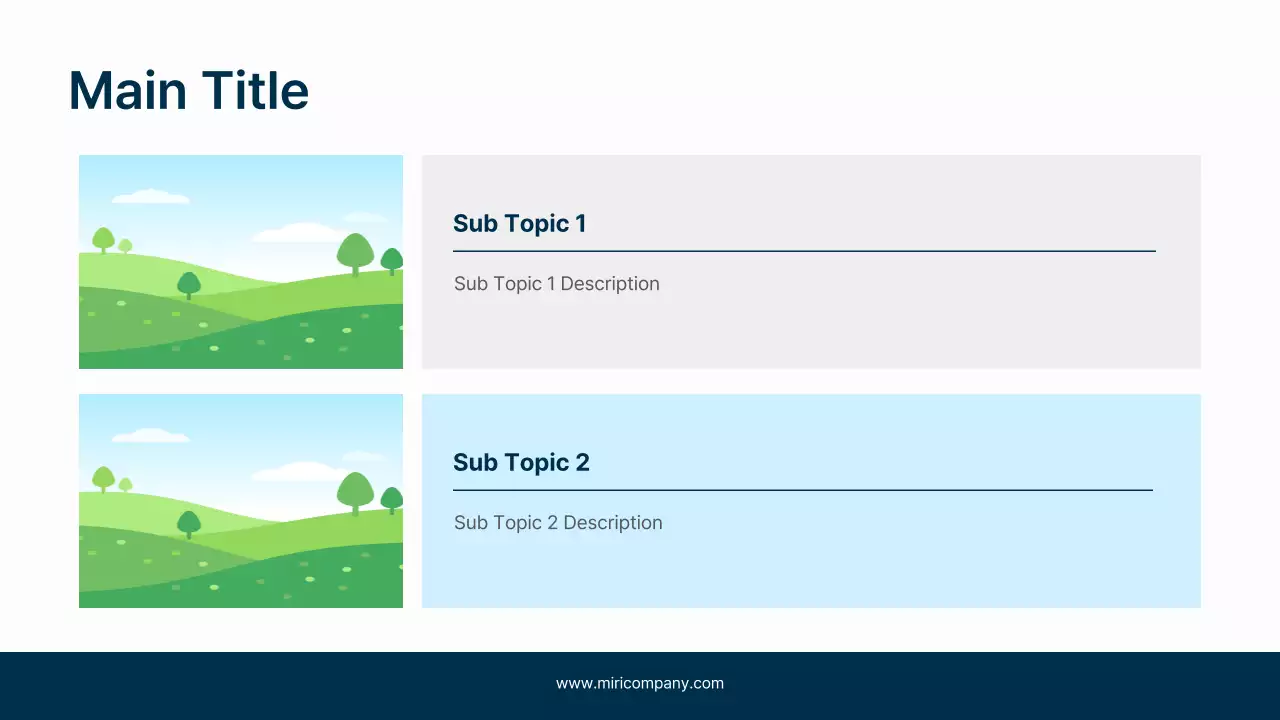 Main Title

Sub Topic 1

Sub Topic 1 Description

Sub Topic 2

Sub Topic 2 Description

www.miricompany.com